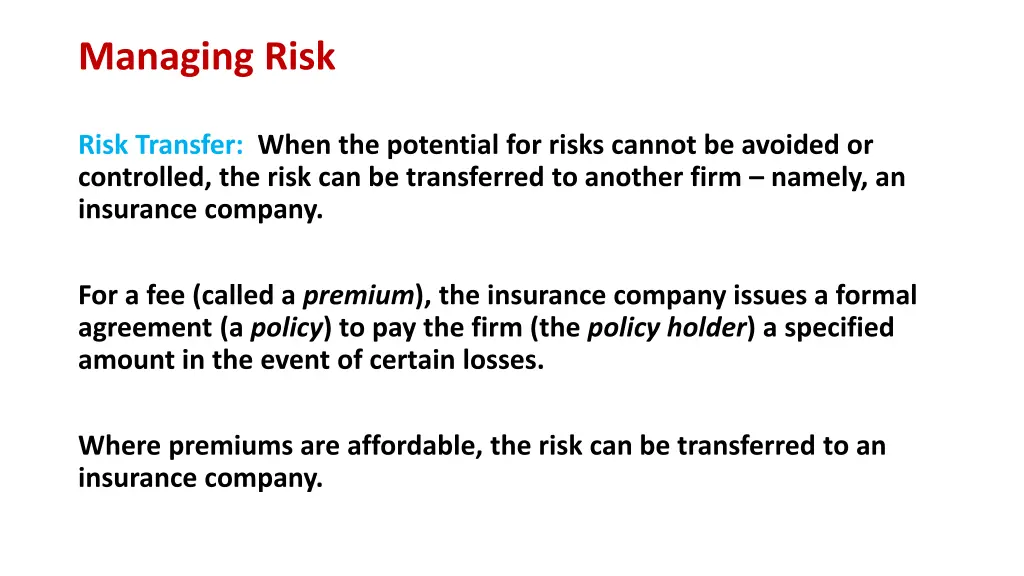 Managing Risk

Risk Transfer: When the potential for risks cannot be avoided or controlled, the risk can be transferred to another firm – namely, an insurance company.

For a fee (called a premium), the insurance company issues a formal agreement (a policy) to pay the firm (the policy holder) a specified amount in the event of certain losses.

Where premiums are affordable, the risk can be transferred to an insurance company.